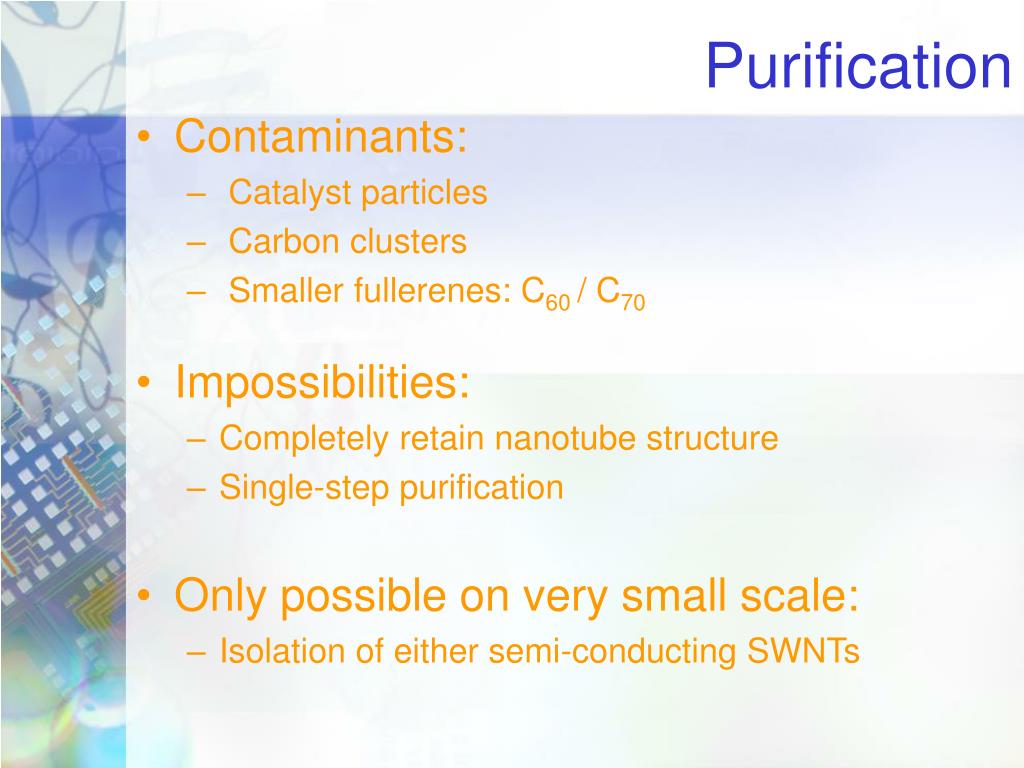 Purification

• Contaminants:
– Catalyst particles
– Carbon clusters
– Smaller fullerenes: $C_{60}$ / $C_{70}$

• Impossibilities:
– Completely retain nanotube structure
– Single-step purification

• Only possible on very small scale:
– Isolation of either semi-conducting SWNTs